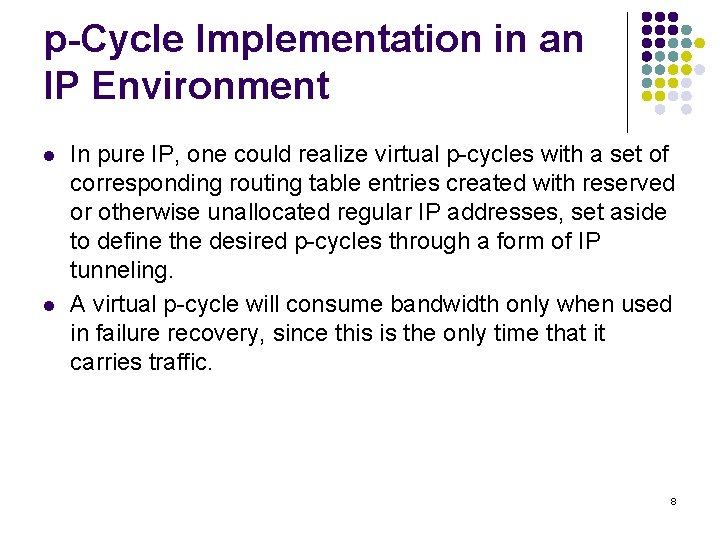 p-Cycle Implementation in an IP Environment

- In pure IP, one could realize virtual p-cycles with a set of corresponding routing table entries created with reserved or otherwise unallocated regular IP addresses, set aside to define the desired p-cycles through a form of IP tunneling.
- A virtual p-cycle will consume bandwidth only when used in failure recovery, since this is the only time that it carries traffic.

8